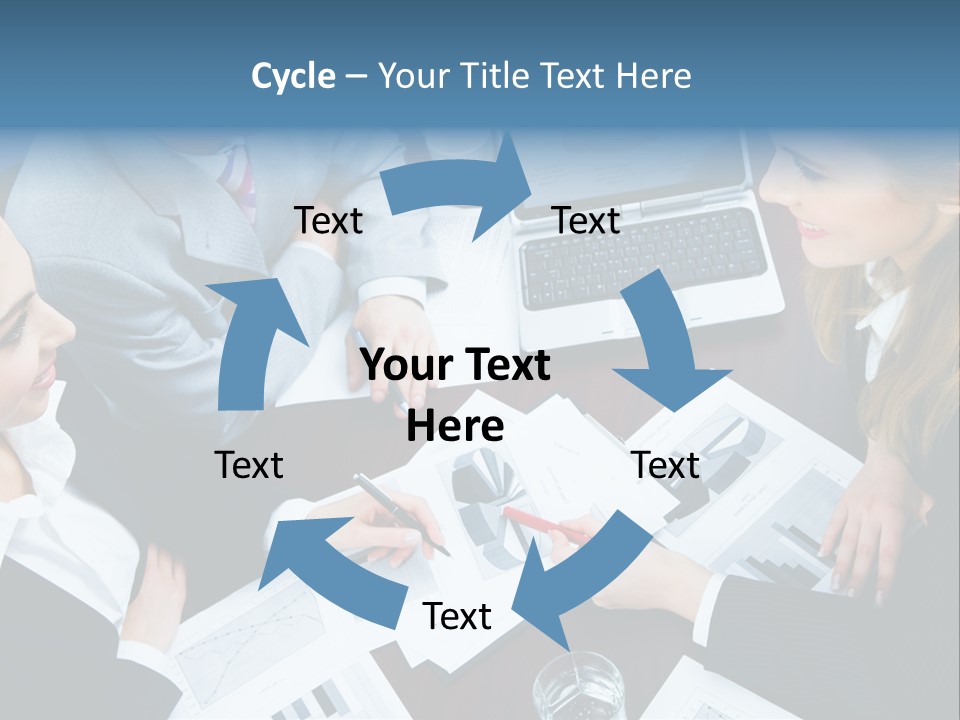 Cycle – Your Title Text Here

Text

Text

Your Text Here

Text

Text

Text